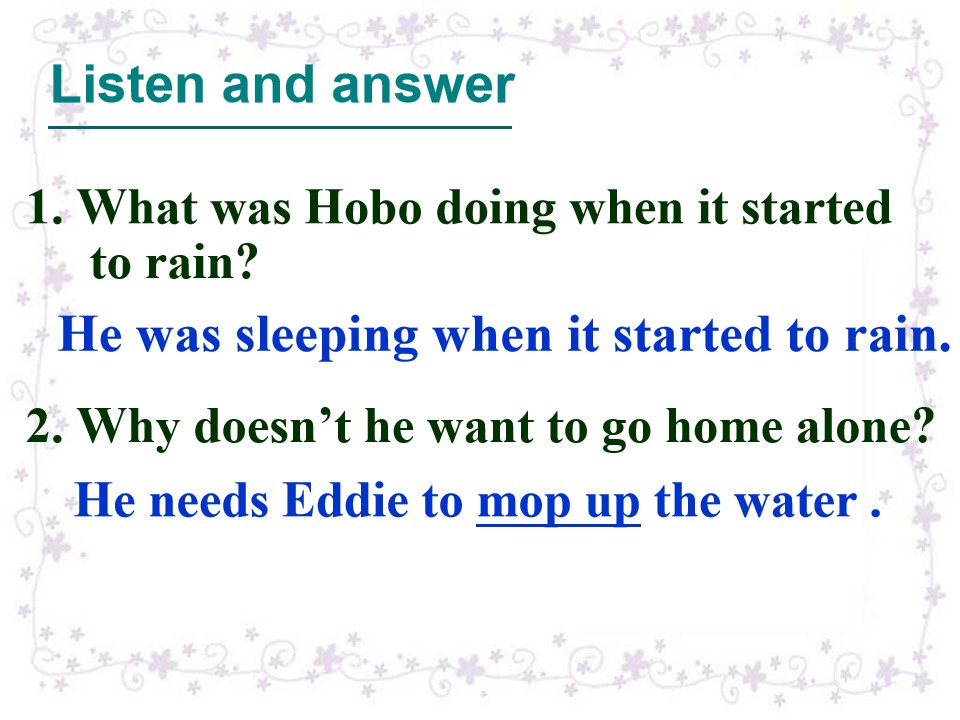 Listen and answer

1. What was Hobo doing when it started to rain?

He was sleeping when it started to rain.

2. Why doesn’t he want to go home alone?

He needs Eddie to mop up the water .